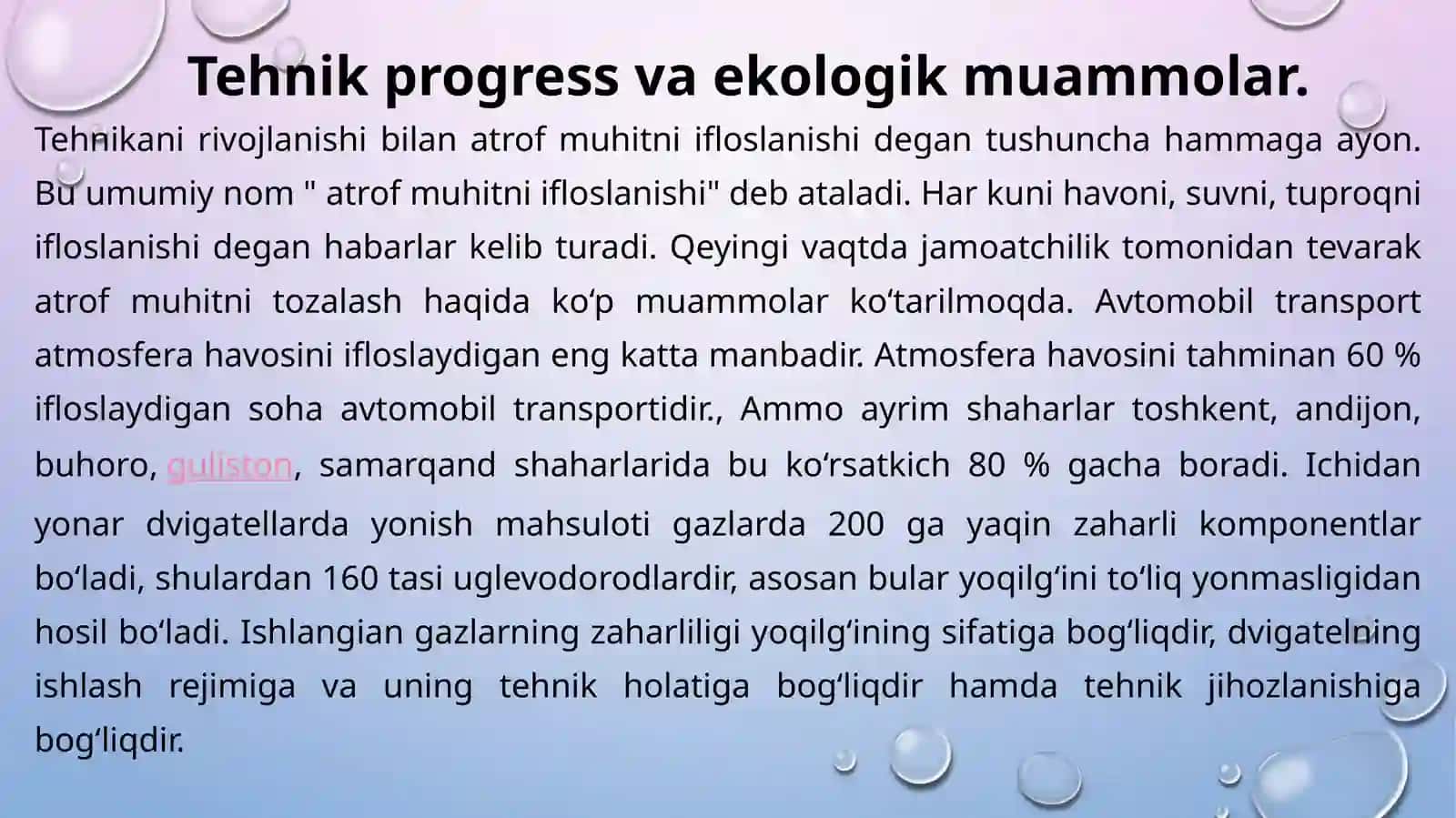 Tehnik progress va ekologik muammolar.

Tehnikani rivojlanishi bilan atrof muhitni ifloslanishi degan tushuncha hammaga ayon. Bu umumiy nom " atrof muhitni ifloslanishi" deb ataladi. Har kuni havoni, suvni, tuproqni ifloslanishi degan habarlar kelib turadi. Qeyingi vaqtda jamoatchilik tomonidan tevarak atrof muhitni tozalash haqida ko‘p muammolar ko‘tarilmoqda. Avtomobil transport atmosfera havosini ifloslaydigan eng katta manbadir. Atmosfera havosini tahminan 60 % ifloslaydigan soha avtomobil transportidir., Ammo ayrim shaharlar toshkent, andijon, buhoro, guliston, samarqand shaharlarida bu ko‘rsatkich 80 % gacha boradi. Ichidan yonar dvigatellarda yonish mahsuloti gazlarda 200 ga yaqin zaharli komponentlar bo‘ladi, shulardan 160 tasi uglevodorodlardir, asosan bular yoqilg‘ini to‘liq yonmasligidan hosil bo‘ladi. Ishlangian gazlarning zaharliligi yoqilg‘ining sifatiga bog‘liqdir, dvigatelning ishlash rejimiga va uning tehnik holatiga bog‘liqdir hamda tehnik jihozlanishiga bog‘liqdir.